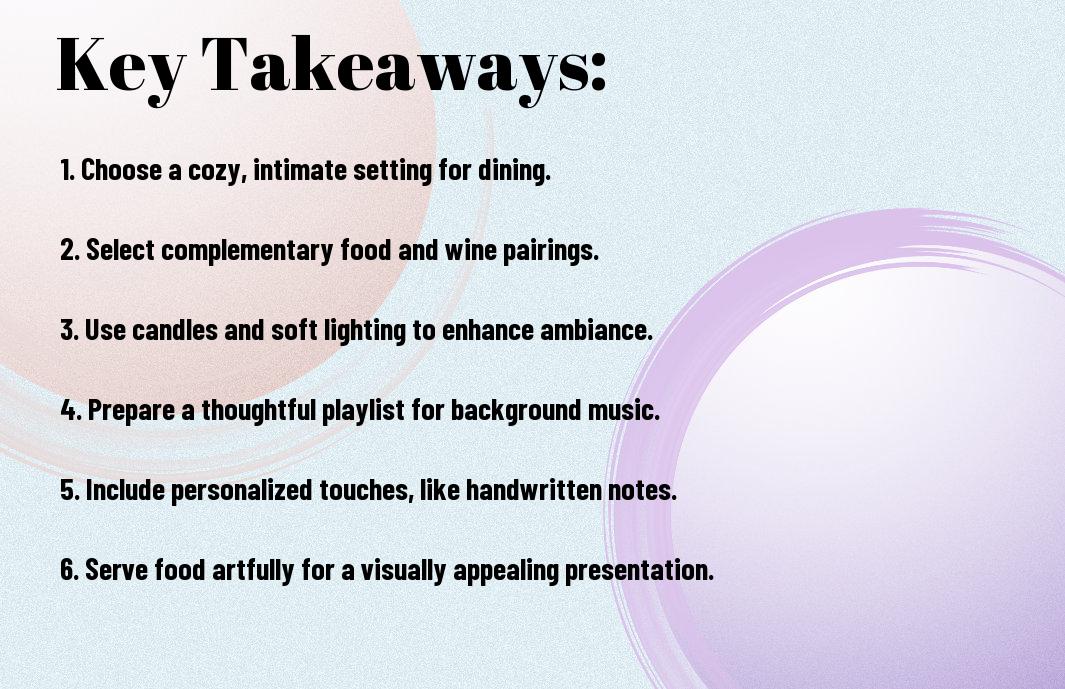 Key Takeaways:

1. Choose a cozy, intimate setting for dining.

2. Select complementary food and wine pairings.

3. Use candles and soft lighting to enhance ambiance.

4. Prepare a thoughtful playlist for background music.

5. Include personalized touches, like handwritten notes.

6. Serve food artfully for a visually appealing presentation.